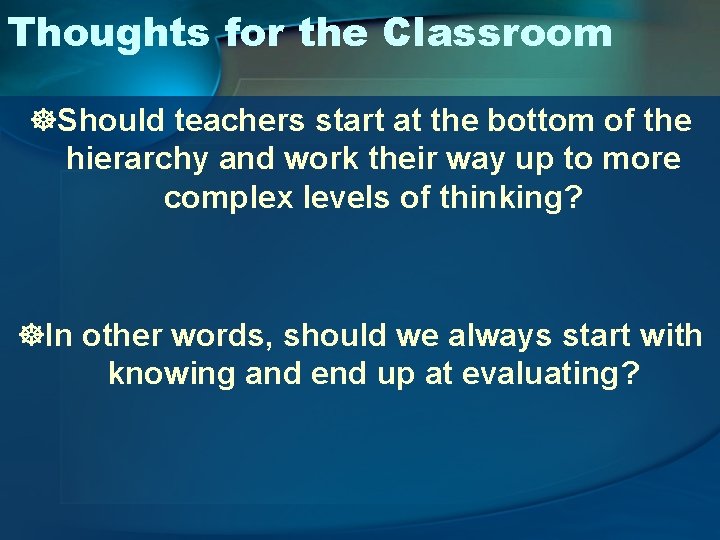 Thoughts for the Classroom

Should teachers start at the bottom of the hierarchy and work their way up to more complex levels of thinking?

In other words, should we always start with knowing and end up at evaluating?